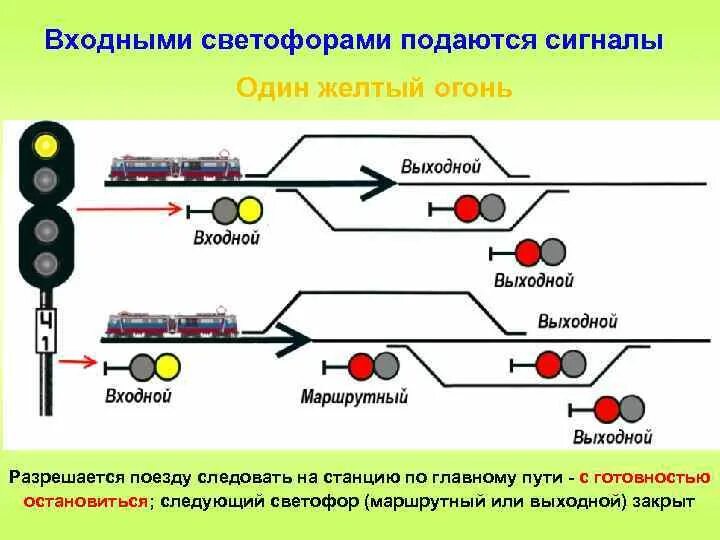 Входными светофорами подаются сигналы

Один желтый огонь

Ч
1

Выходной

Входной

Выходной

Выходной

Входной

Маршрутный

Выходной

Разрешается поезду следовать на станцию по главному пути - с готовностью остановиться; следующий светофор (маршрутный или выходной) закрыт